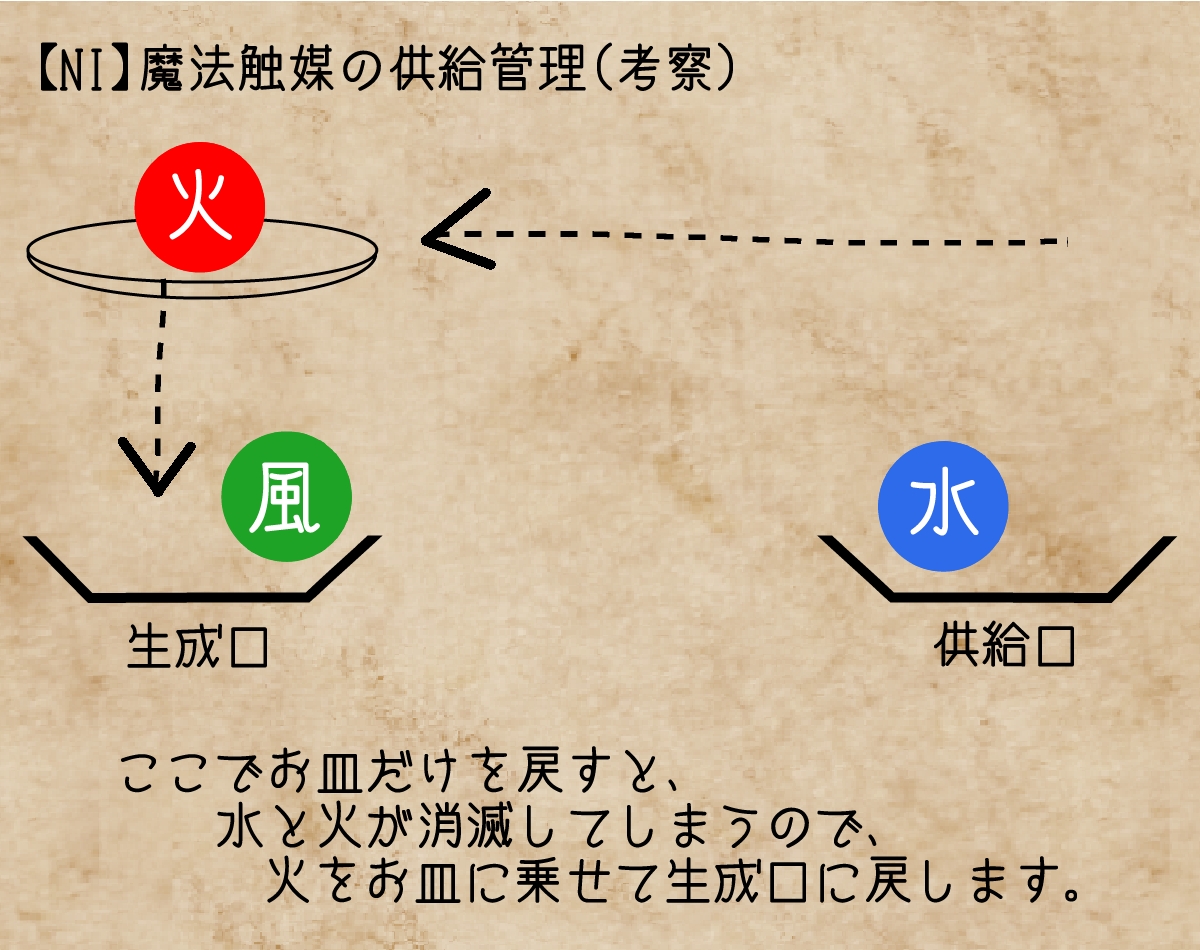 【NI】魔法触媒の供給管理(考察)

火

風

水

生成口

供給口

ここでお皿だけを戻すと、
水と火が消滅してしまうので、
火をお皿に乗せて生成口に戻します。